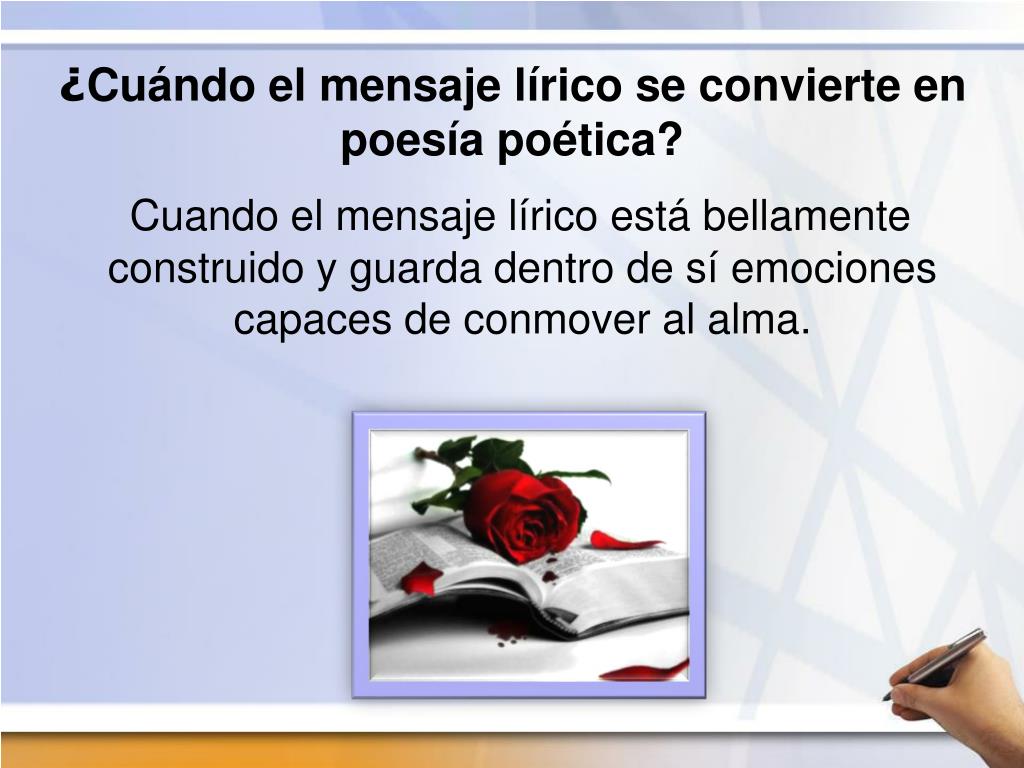 ¿Cuándo el mensaje lírico se convierte en poesía poética?

Cuando el mensaje lírico está bellamente construido y guarda dentro de sí emociones capaces de conmover al alma.